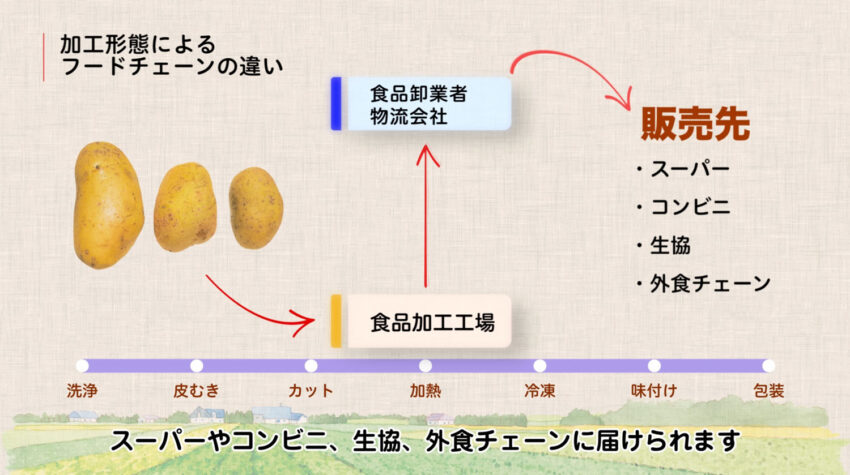 加工形態による
フードチェーンの違い

食品卸業者
物流会社

販売先

・スーパー
・コンビニ
・生協
・外食チェーン

食品加工工場

洗浄　皮むき　カット　加熱　冷凍　味付け　包装

スーパーやコンビニ、生協、外食チェーンに届けられます